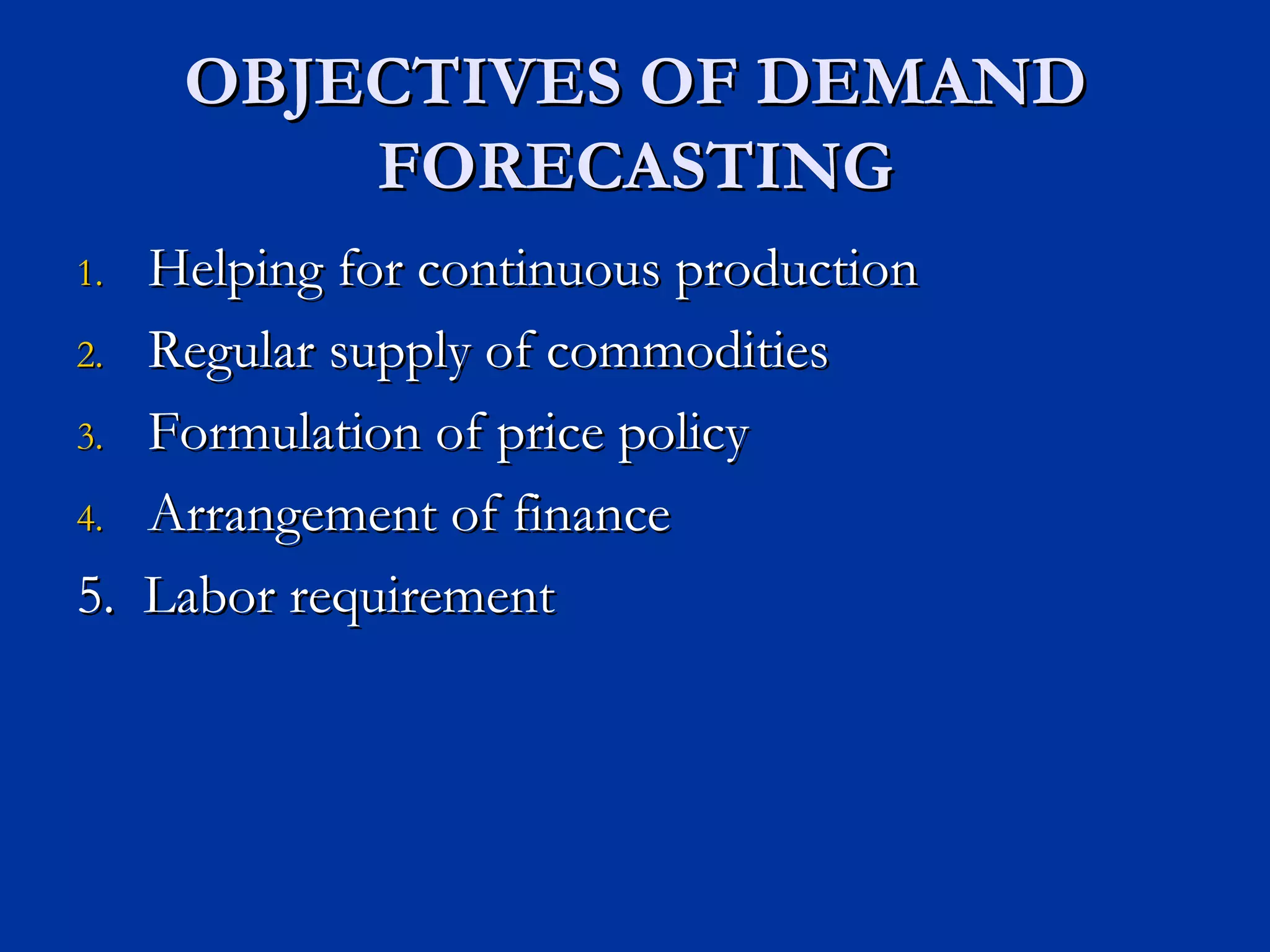 OBJECTIVES OF DEMAND FORECASTING

1. Helping for continuous production
2. Regular supply of commodities
3. Formulation of price policy
4. Arrangement of finance
5. Labor requirement